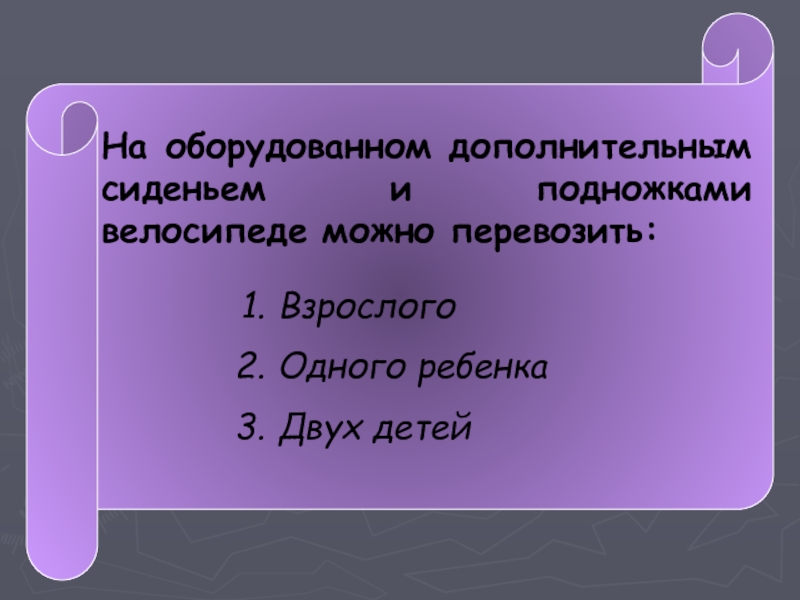 На оборудованном дополнительным сиденьем и подножками велосипеде можно перевозить:

1. Взрослого

2. Одного ребенка

3. Двух детей